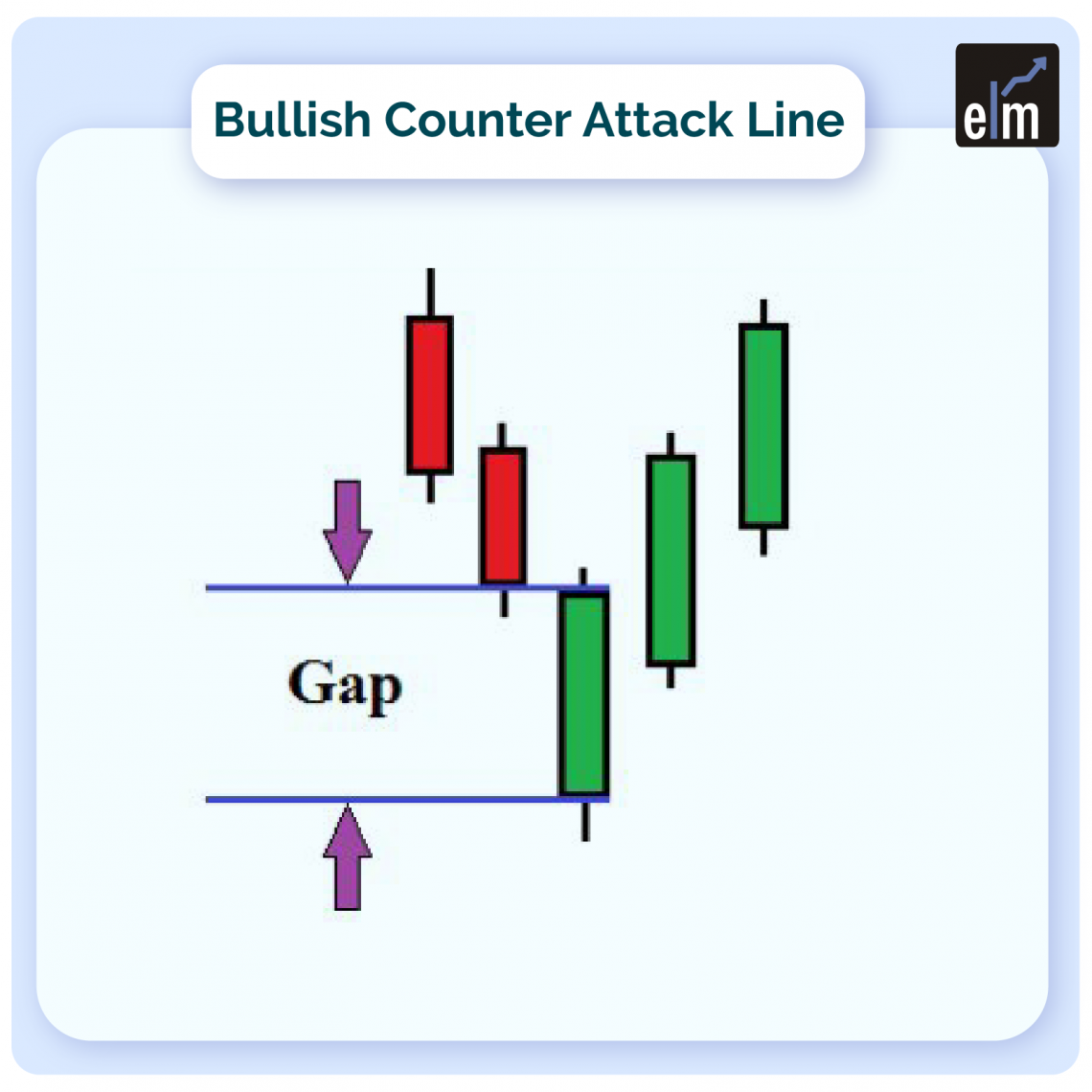 Bullish Counter Attack Line

elm

Gap